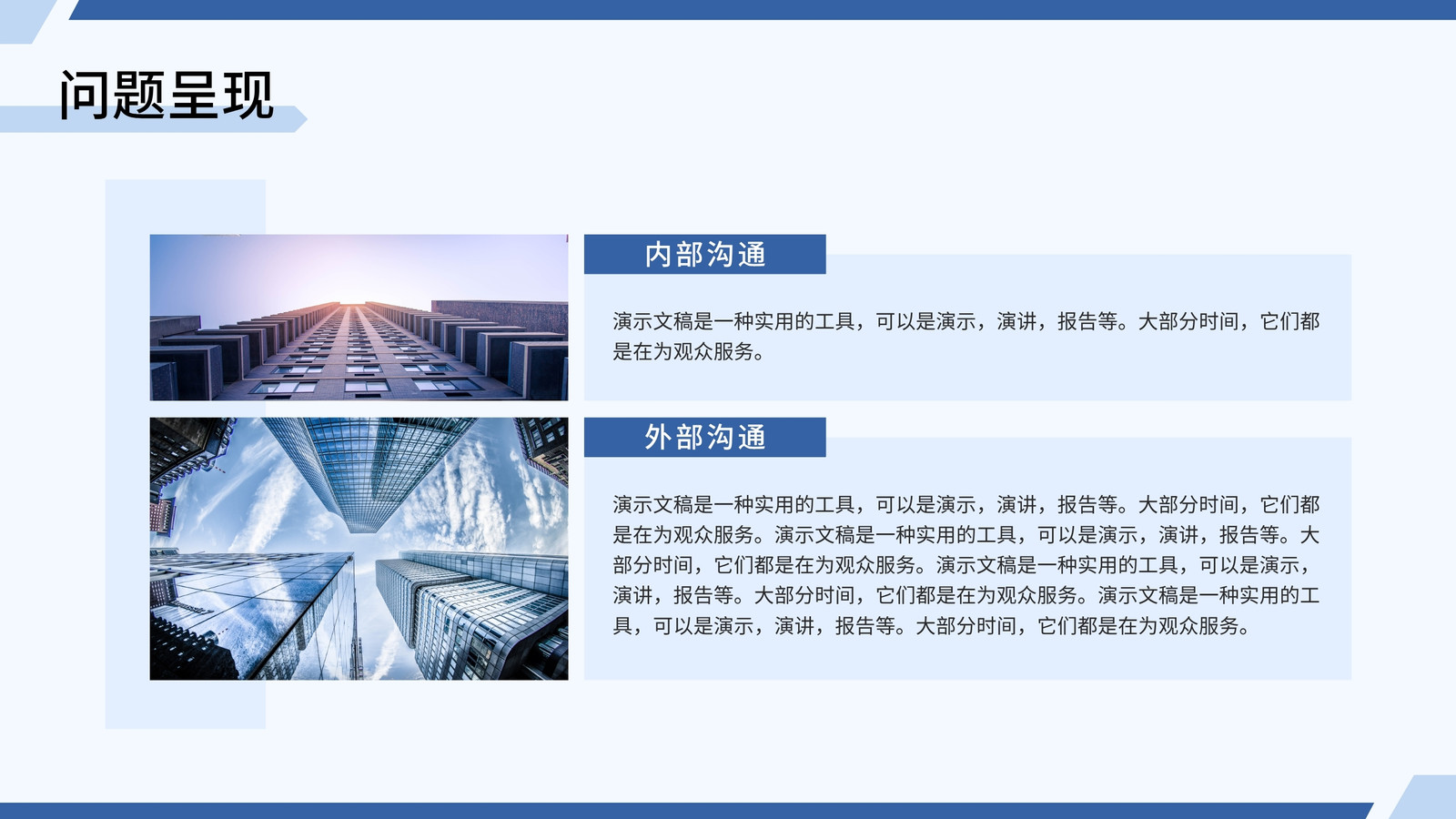 问题呈现

内部沟通

演示文稿是一种实用的工具，可以是演示，演讲，报告等。大部分时间，它们都是在为观众服务。

外部沟通

演示文稿是一种实用的工具，可以是演示，演讲，报告等。大部分时间，它们都是在为观众服务。演示文稿是一种实用的工具，可以是演示，演讲，报告等。大部分时间，它们都是在为观众服务。演示文稿是一种实用的工具，可以是演示，演讲，报告等。大部分时间，它们都是在为观众服务。演示文稿是一种实用的工具，可以是演示，演讲，报告等。大部分时间，它们都是在为观众服务。